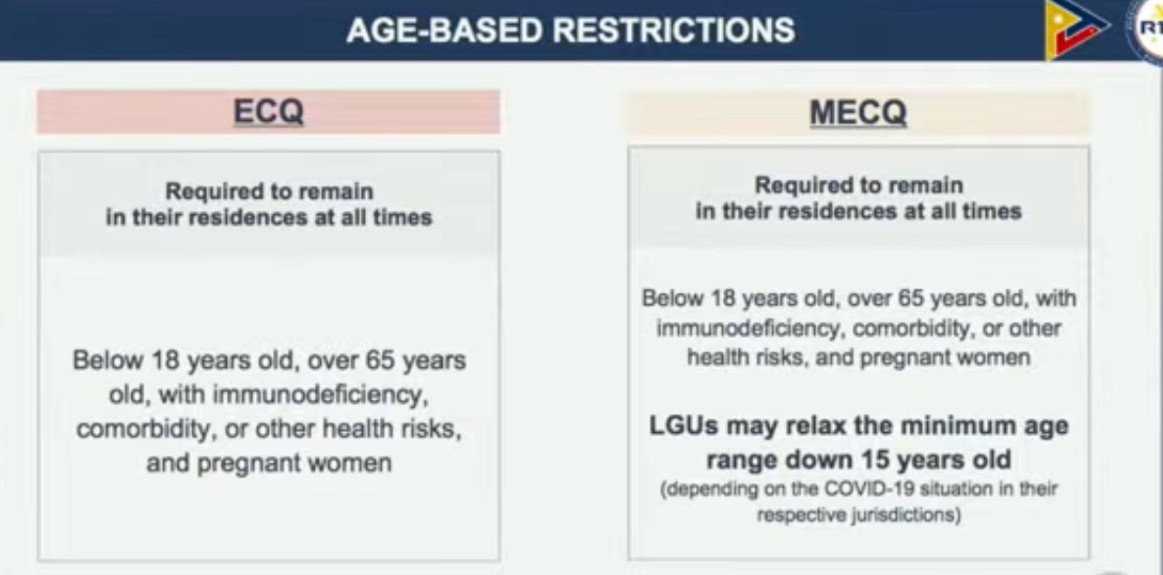 AGE-BASED RESTRICTIONS

RT

ECQ

Required to remain in their residences at all times

Below 18 years old, over 65 years old, with immunodeficiency, comorbidity, or other health risks, and pregnant women

MECQ

Required to remain in their residences at all times

Below 18 years old, over 65 years old, with immunodeficiency, comorbidity, or other health risks, and pregnant women

LGUs may relax the minimum age range down 15 years old
(depending on the COVID-19 situation in their respective jurisdictions)